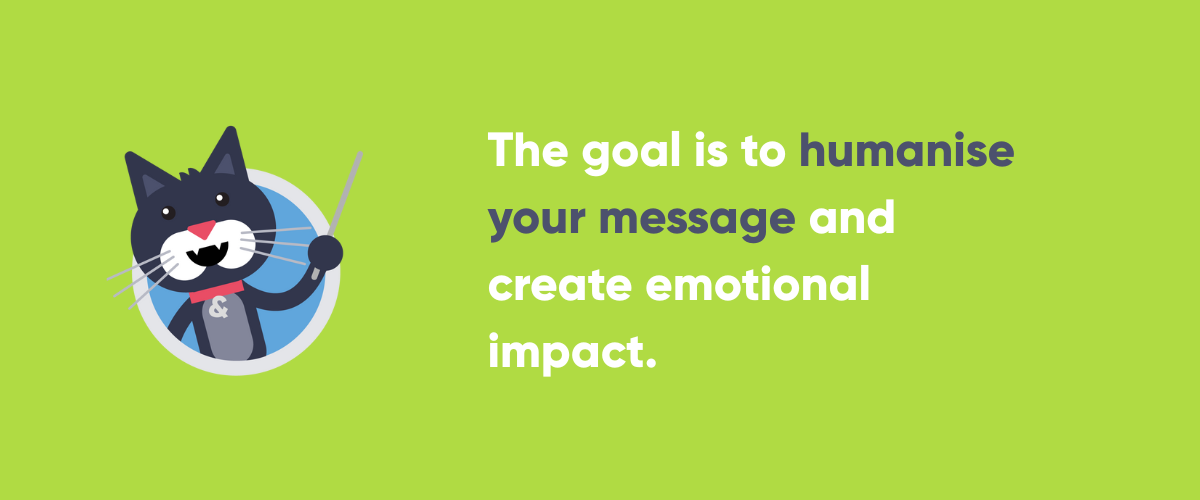 &

The goal is to humanise your message and create emotional impact.